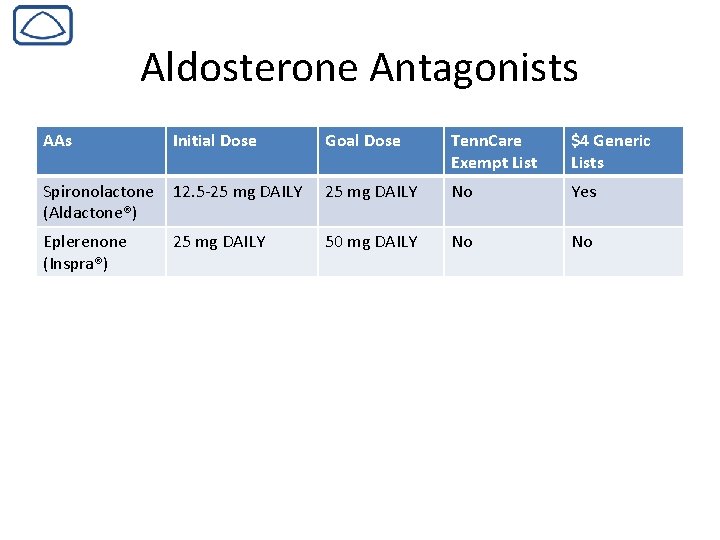 Aldosterone Antagonists

| AAs | Initial Dose | Goal Dose | TennCare Exempt List | \$4 Generic Lists |
|---|---|---|---|---|
| Spironolactone (Aldactone®) | 12.5-25 mg DAILY | 25 mg DAILY | No | Yes |
| Eplerenone (Inspra®) | 25 mg DAILY | 50 mg DAILY | No | No |